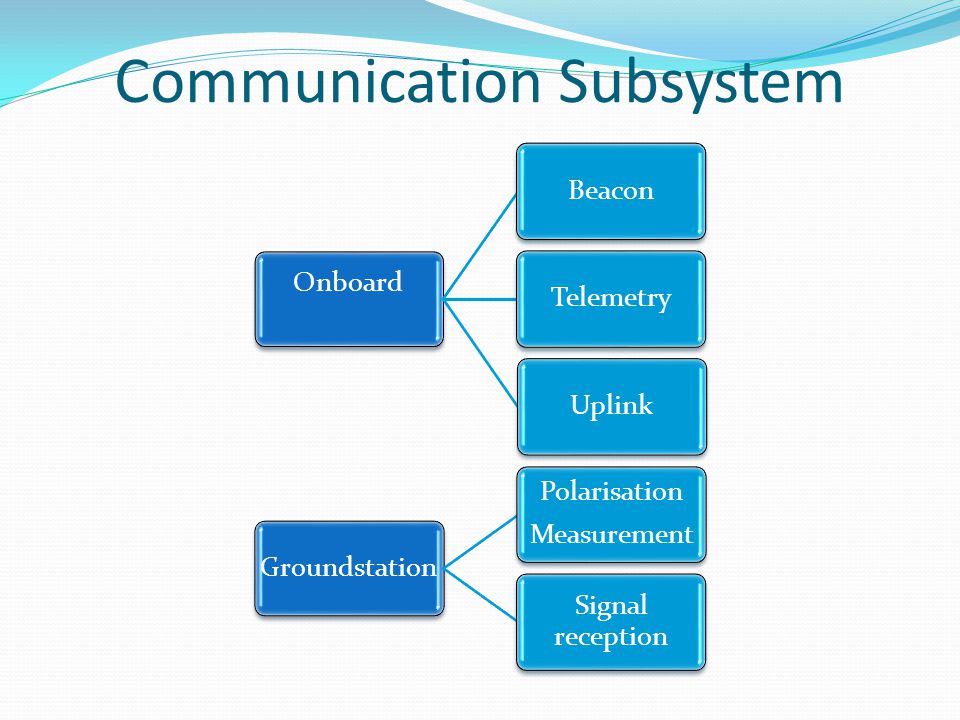 Communication Subsystem

Onboard

Beacon

Telemetry

Uplink

Groundstation

Polarisation

Measurement

Signal reception